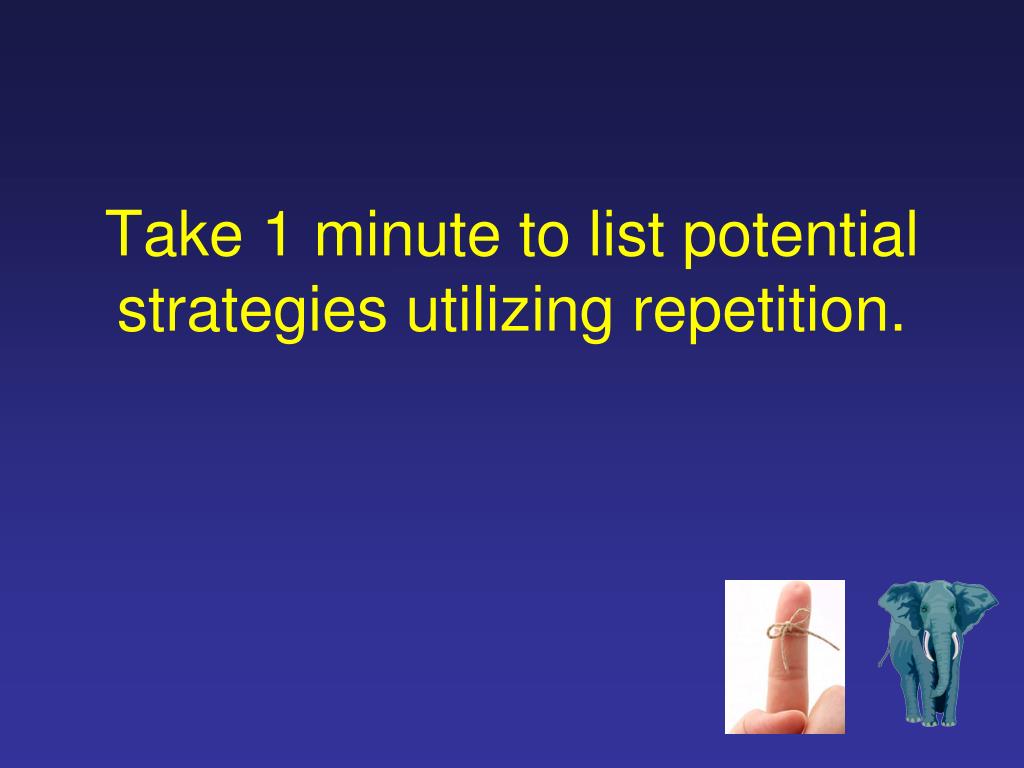 Take 1 minute to list potential strategies utilizing repetition.